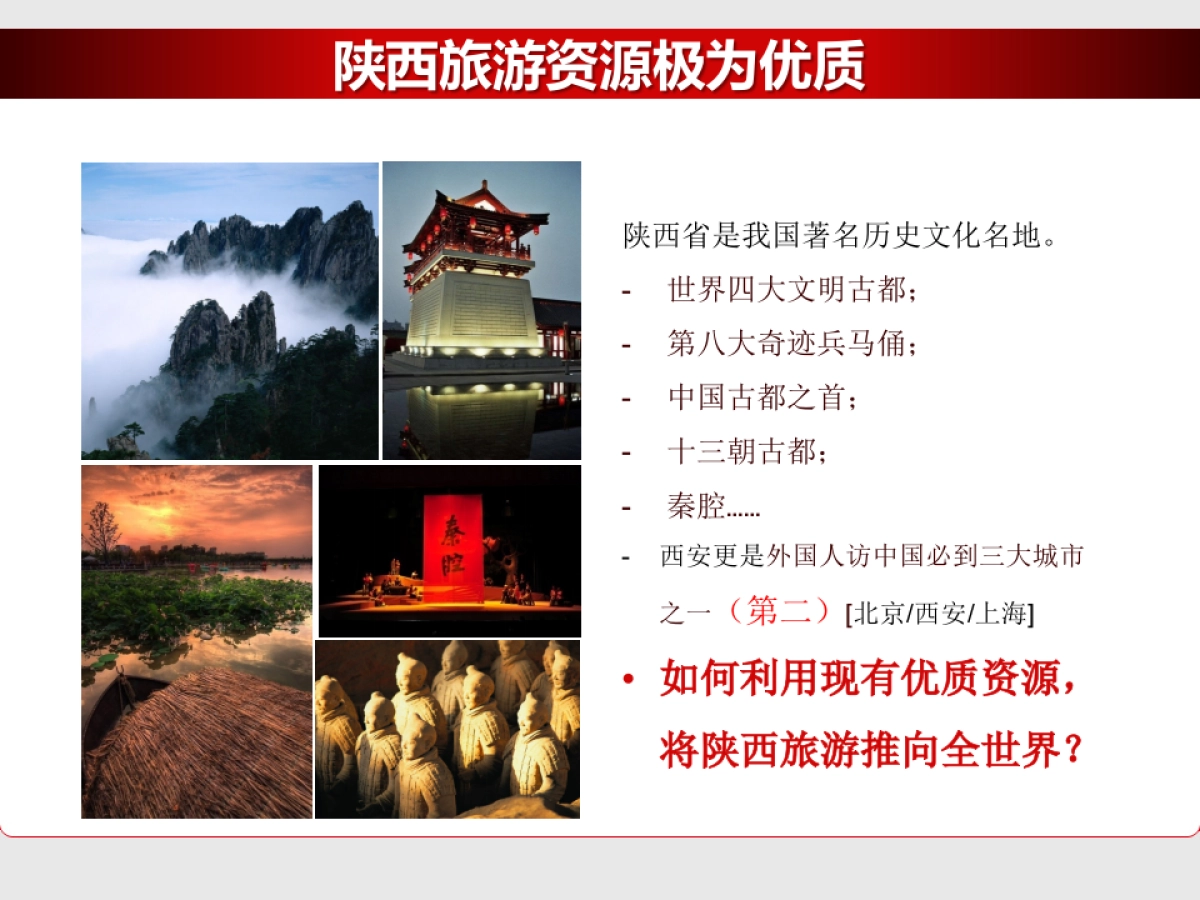 陕西旅游资源极为优质

秦腔

陕西省是我国著名历史文化名地。

- 世界四大文明古都；
- 第八大奇迹兵马俑；
- 中国古都之首；
- 十三朝古都；
- 秦腔……
- 西安更是外国人访中国必到三大城市之一（第二）[北京/西安/上海]

• 如何利用现有优质资源，将陕西旅游推向全世界？